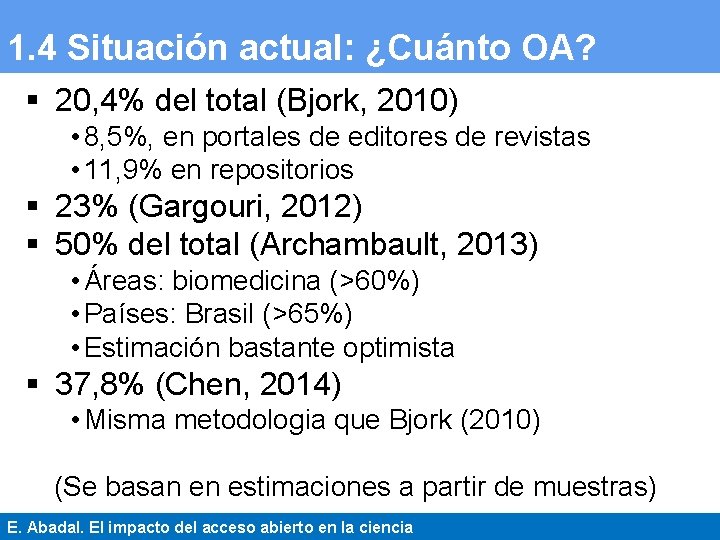 1.4 Situación actual: ¿Cuánto OA?

▪ 20,4% del total (Bjork, 2010)
• 8,5%, en portales de editores de revistas
• 11,9% en repositorios
▪ 23% (Gargouri, 2012)
▪ 50% del total (Archambault, 2013)
• Áreas: biomedicina (>60%)
• Países: Brasil (>65%)
• Estimación bastante optimista
▪ 37,8% (Chen, 2014)
• Misma metodologia que Bjork (2010)

(Se basan en estimaciones a partir de muestras)

E. Abadal. El impacto del acceso abierto en la ciencia